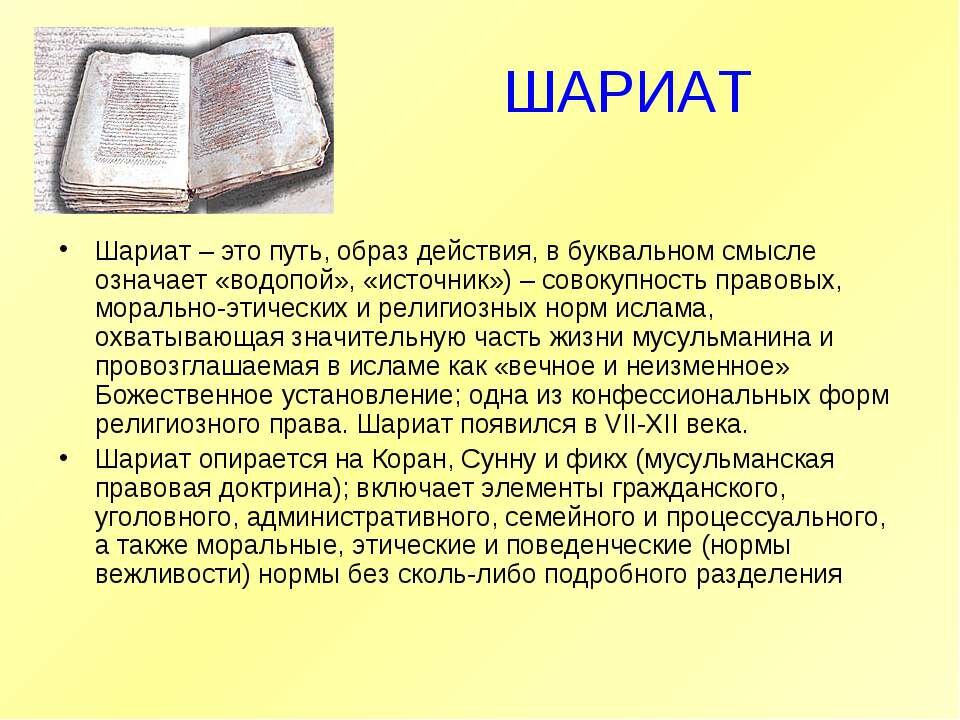 ШАРИАТ

• Шариат – это путь, образ действия, в буквальном смысле означает «водопой», «источник») – совокупность правовых, морально-этических и религиозных норм ислама, охватывающая значительную часть жизни мусульманина и провозглашаемая в исламе как «вечное и неизменное» Божественное установление; одна из конфессиональных форм религиозного права. Шариат появился в VII-XII века.

• Шариат опирается на Коран, Сунну и фикх (мусульманская правовая доктрина); включает элементы гражданского, уголовного, административного, семейного и процессуального, а также моральные, этические и поведенческие (нормы вежливости) нормы без сколь-либо подробного разделения